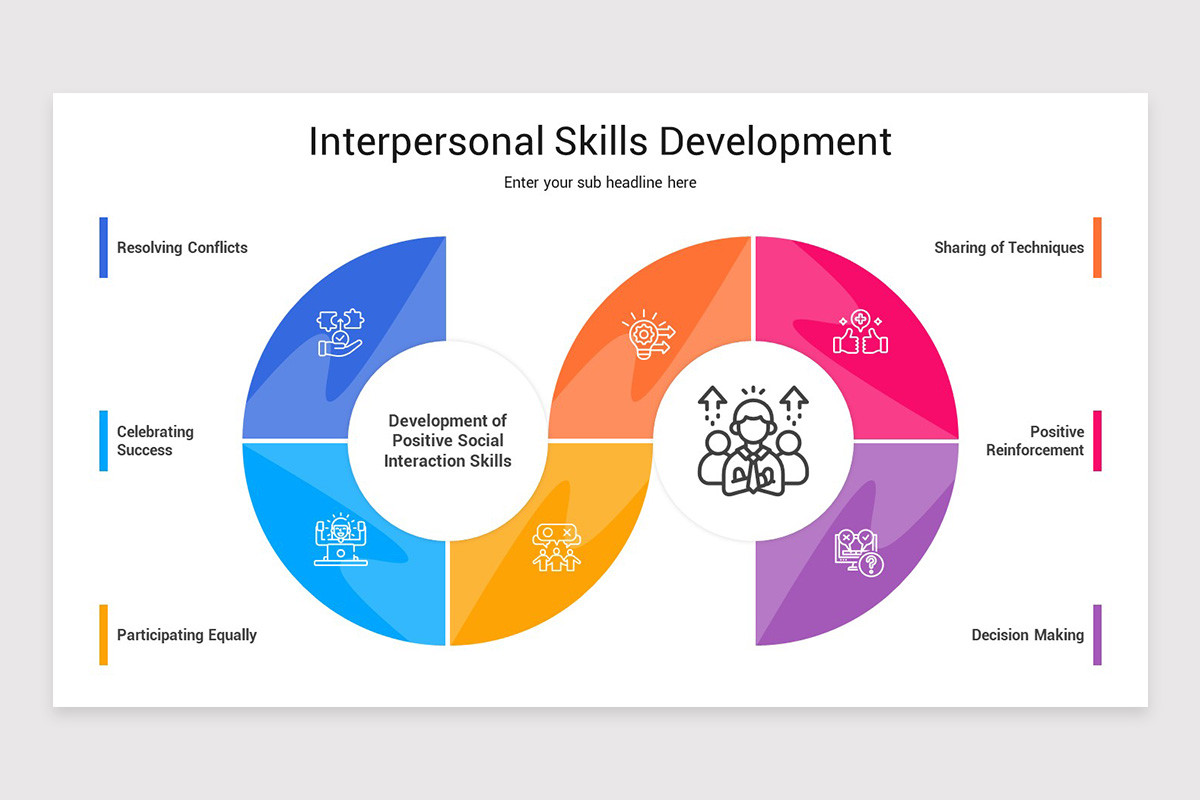 Interpersonal Skills Development

Enter your sub headline here

Resolving Conflicts

Celebrating Success

Participating Equally

Development of Positive Social Interaction Skills

Sharing of Techniques

Positive Reinforcement

Decision Making